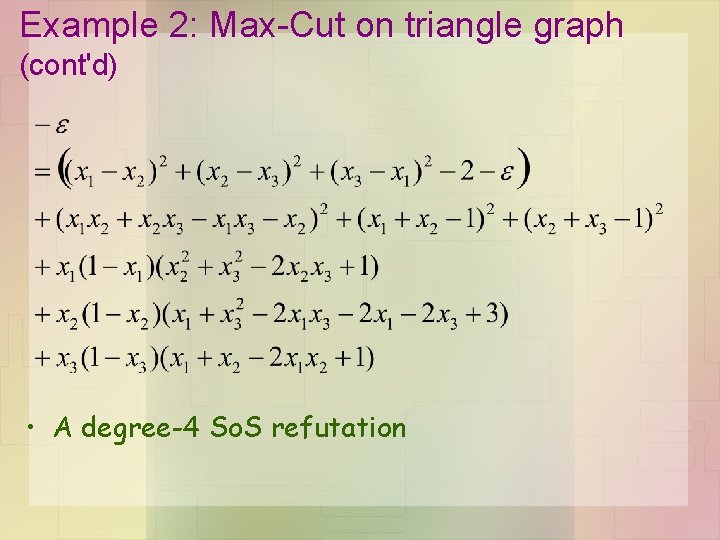 Example 2: Max-Cut on triangle graph (cont'd)

$-\varepsilon$

$= \left((x_1 - x_2)^2 + (x_2 - x_3)^2 + (x_3 - x_1)^2 - 2 - \varepsilon\right)$

$+ (x_1x_2 + x_2x_3 - x_1x_3 - x_2)^2 + (x_1 + x_2 - 1)^2 + (x_2 + x_3 - 1)^2$

$+ x_1(1 - x_1)(x_2^2 + x_3^2 - 2x_2x_3 + 1)$

$+ x_2(1 - x_2)(x_1 + x_3^2 - 2x_1x_3 - 2x_1 - 2x_3 + 3)$

$+ x_3(1 - x_3)(x_1 + x_2 - 2x_1x_2 + 1)$

• A degree-4 SoS refutation